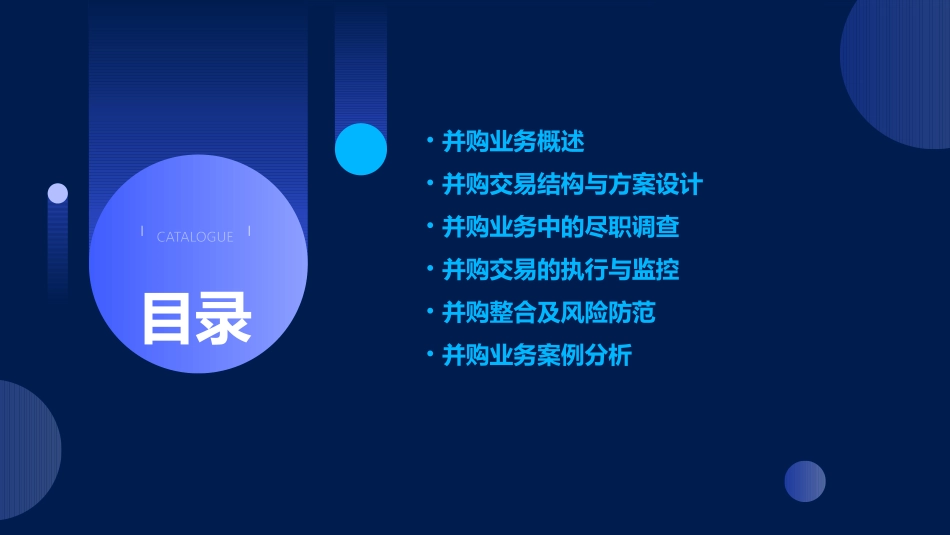 CATALOGUE

目录

• 并购业务概述
• 并购交易结构与方案设计
• 并购业务中的尽职调查
• 并购交易的执行与监控
• 并购整合及风险防范
• 并购业务案例分析